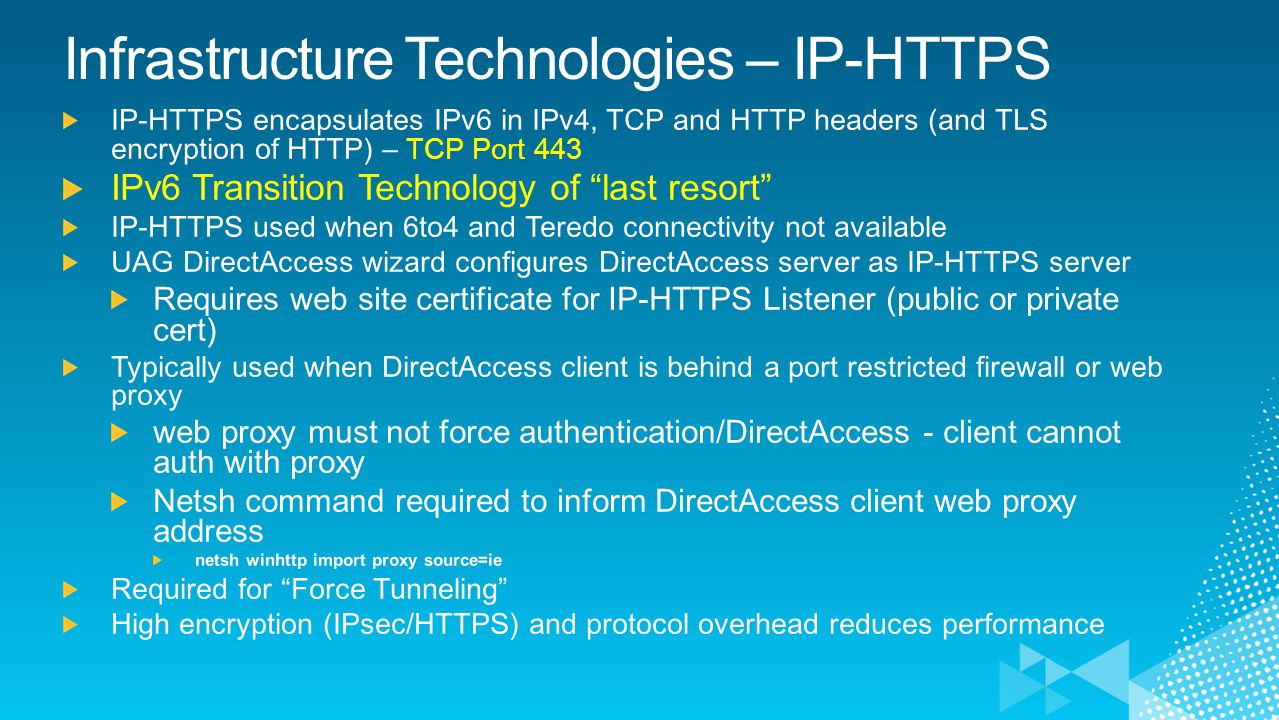 Infrastructure Technologies – IP-HTTPS

IP-HTTPS encapsulates IPv6 in IPv4, TCP and HTTP headers (and TLS encryption of HTTP) – TCP Port 443

IPv6 Transition Technology of “last resort”

IP-HTTPS used when 6to4 and Teredo connectivity not available

UAG DirectAccess wizard configures DirectAccess server as IP-HTTPS server

Requires web site certificate for IP-HTTPS Listener (public or private cert)

Typically used when DirectAccess client is behind a port restricted firewall or web proxy

web proxy must not force authentication/DirectAccess - client cannot auth with proxy

Netsh command required to inform DirectAccess client web proxy address

netsh winhttp import proxy source=ie

Required for “Force Tunneling”

High encryption (IPsec/HTTPS) and protocol overhead reduces performance